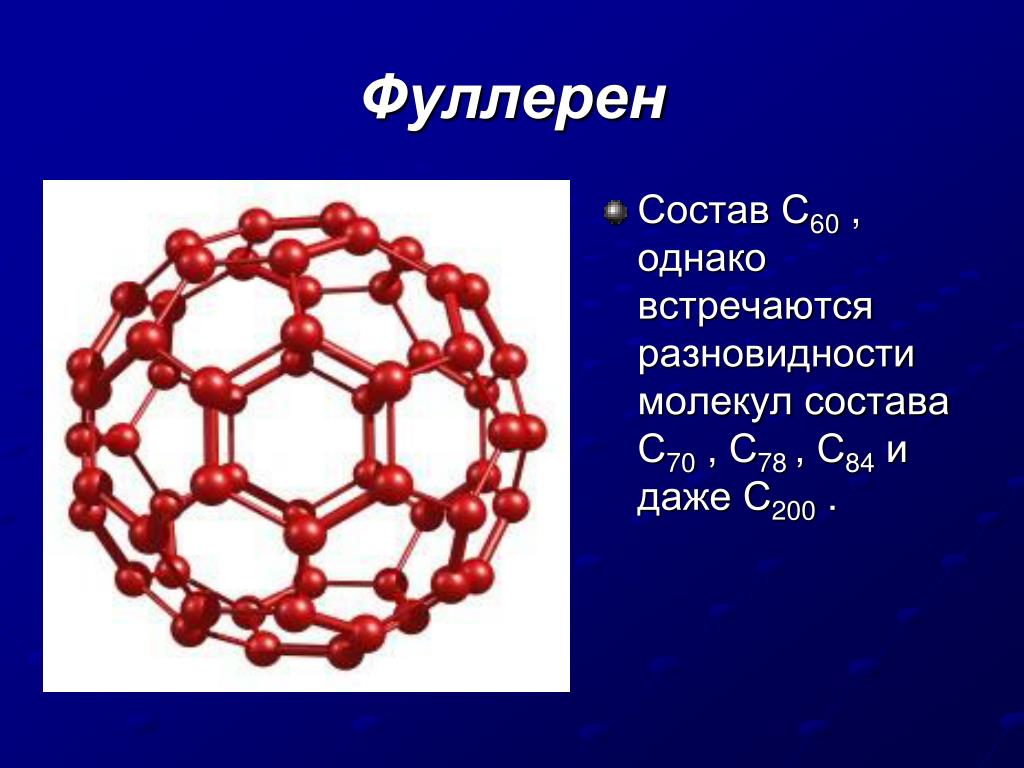 Фуллерен

Состав $C_{60}$ , однако встречаются разновидности молекул состава $C_{70}$ , $C_{78}$ , $C_{84}$ и даже $C_{200}$ .